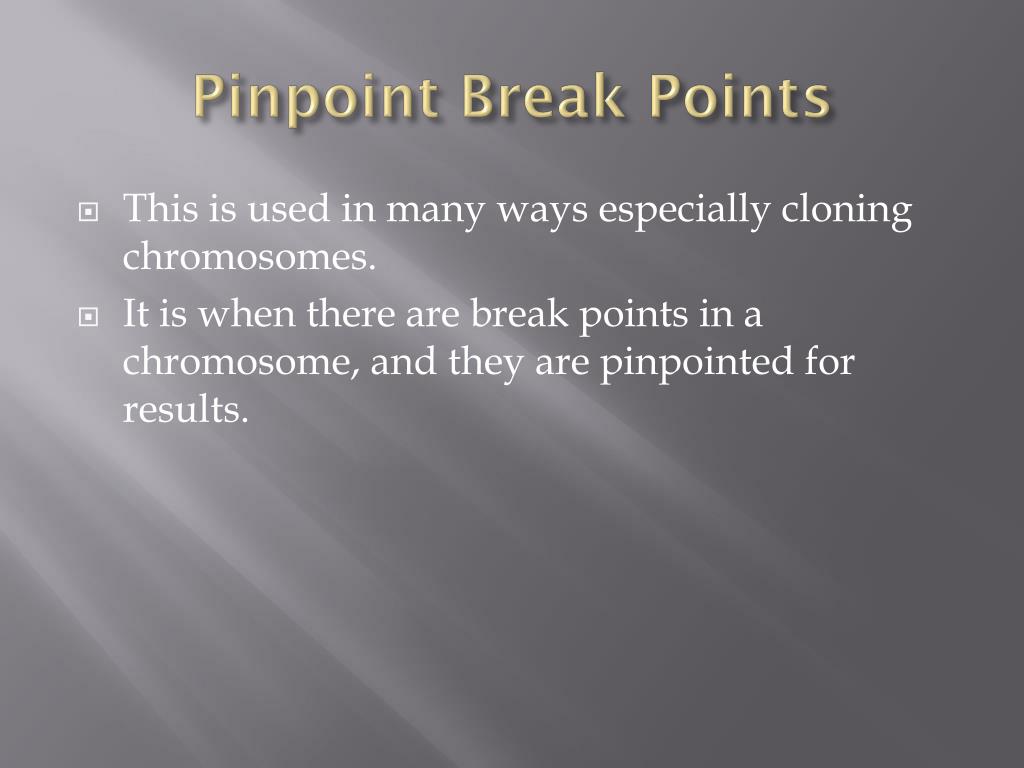 Pinpoint Break Points

This is used in many ways especially cloning chromosomes.

It is when there are break points in a chromosome, and they are pinpointed for results.